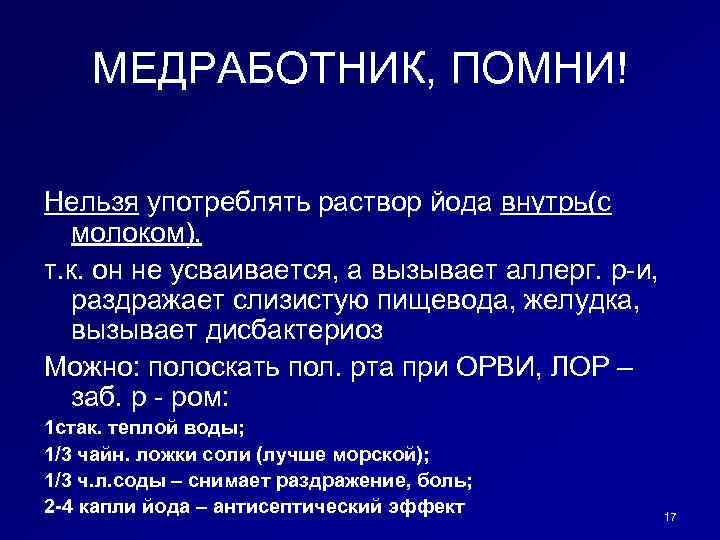 МЕДРАБОТНИК, ПОМНИ!

Нельзя употреблять раствор йода внутрь(с молоком).

т.к. он не усваивается, а вызывает аллерг. р-и, раздражает слизистую пищевода, желудка, вызывает дисбактериоз

Можно: полоскать пол. рта при ОРВИ, ЛОР – заб. р - ром:

1стак. теплой воды;

1/3 чайн. ложки соли (лучше морской);

1/3 ч.л.соды – снимает раздражение, боль;

2-4 капли йода – антисептический эффект

17